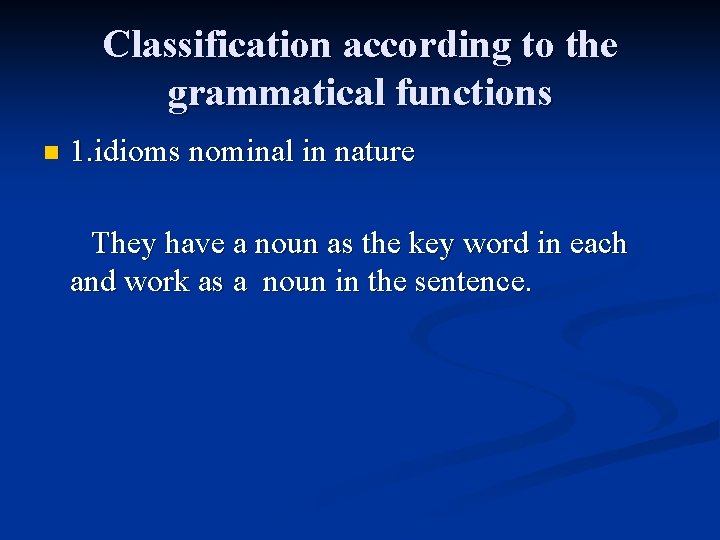 Classification according to the grammatical functions

1.idioms nominal in nature

They have a noun as the key word in each and work as a noun in the sentence.